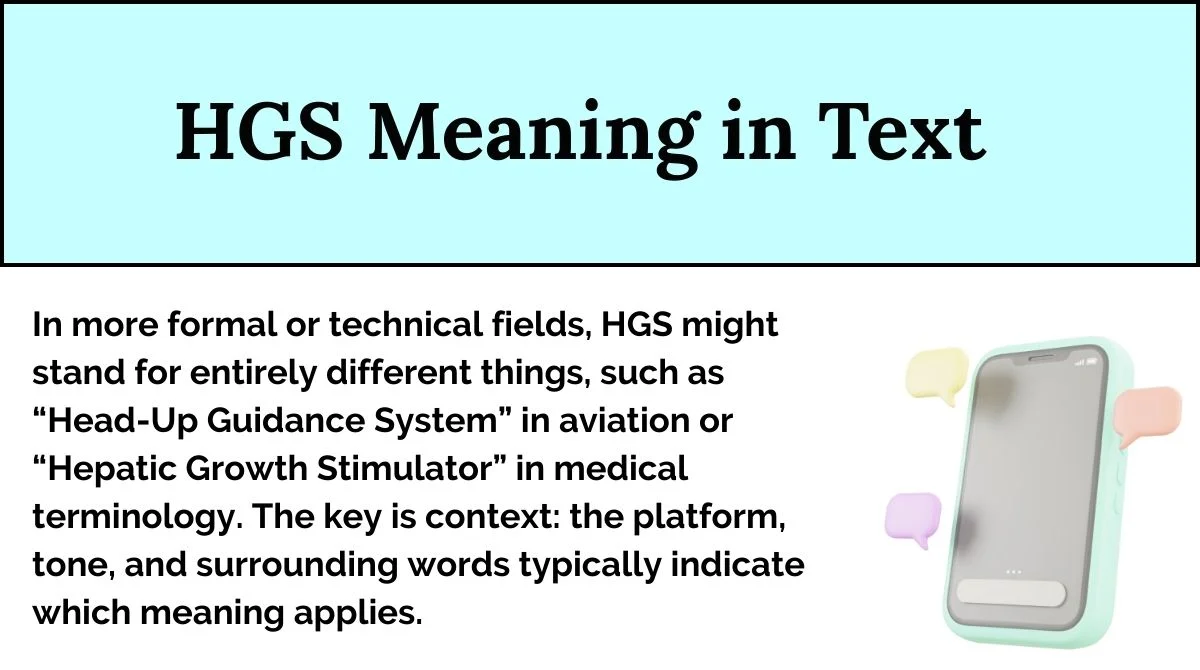 HGS Meaning in Text

In more formal or technical fields, HGS might stand for entirely different things, such as “Head-Up Guidance System” in aviation or “Hepatic Growth Stimulator” in medical terminology. The key is context: the platform, tone, and surrounding words typically indicate which meaning applies.